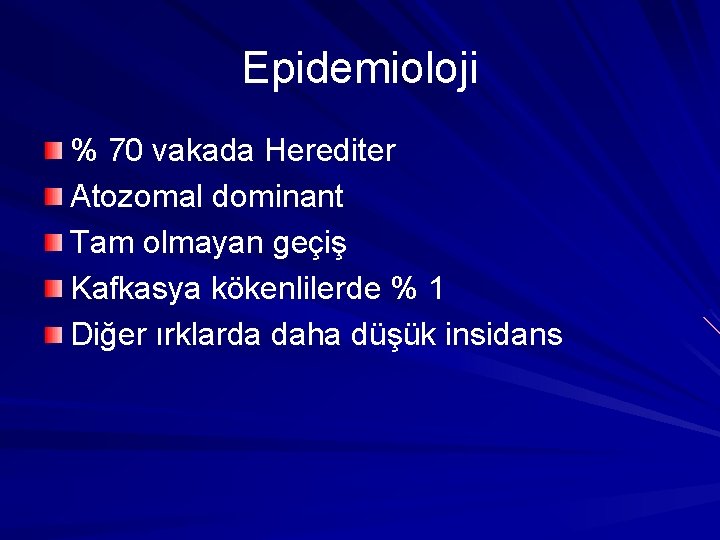 Epidemioloji

% 70 vakada Herediter
Atozomal dominant
Tam olmayan geçiş
Kafkasya kökenlilerde % 1
Diğer ırklarda daha düşük insidans